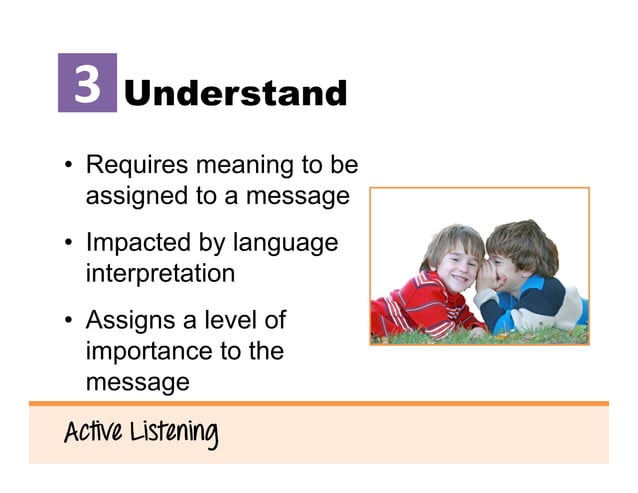 3 Understand

• Requires meaning to be assigned to a message

• Impacted by language interpretation

• Assigns a level of importance to the message

Active Listening